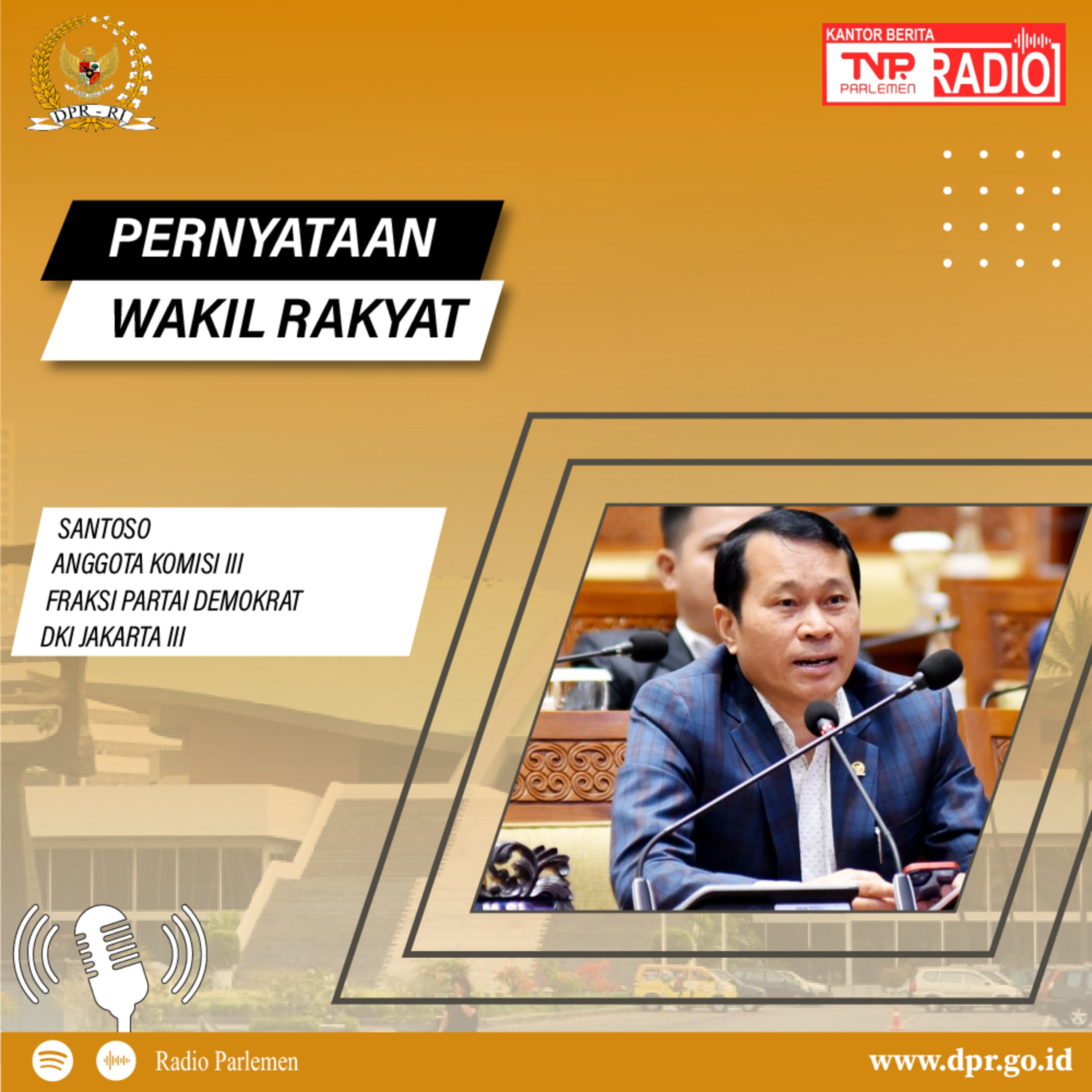 DPR - RI

KANTOR BERITA
TVR PARLEMEN RADIO

PERNYATAAN
WAKIL RAKYAT

SANTOSO
ANGGOTA KOMISI III
FRAKSI PARTAI DEMOKRAT
DKI JAKARTA III

Radio Parlemen

www.dpr.go.id